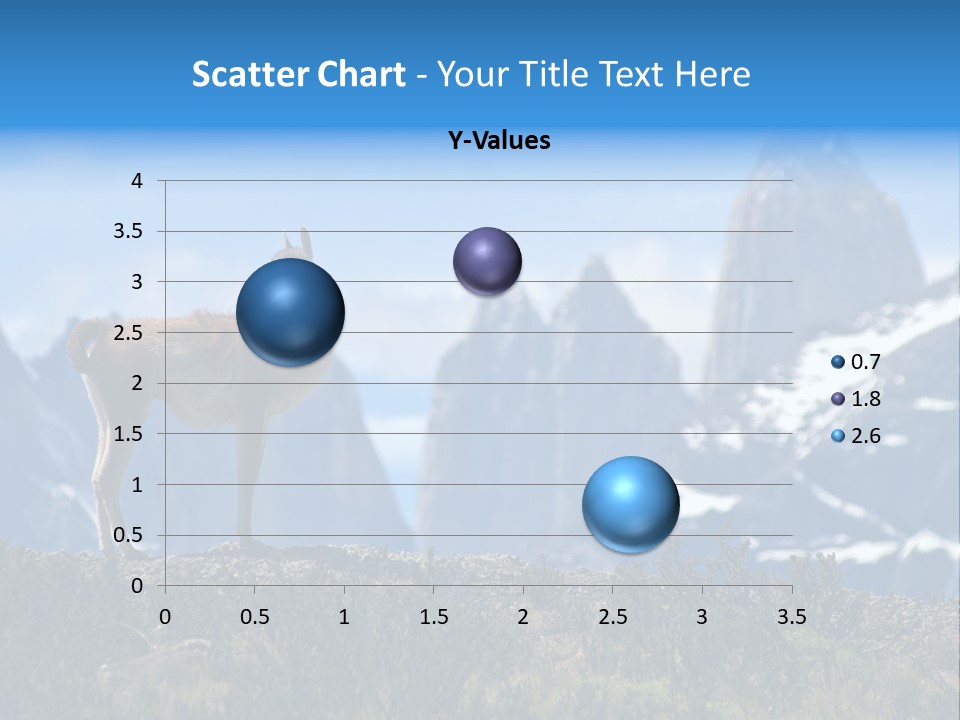 Scatter Chart - Your Title Text Here

Y-Values

4
3.5
3
2.5
2
1.5
1
0.5
0

0 0.5 1 1.5 2 2.5 3 3.5

0.7
1.8
2.6